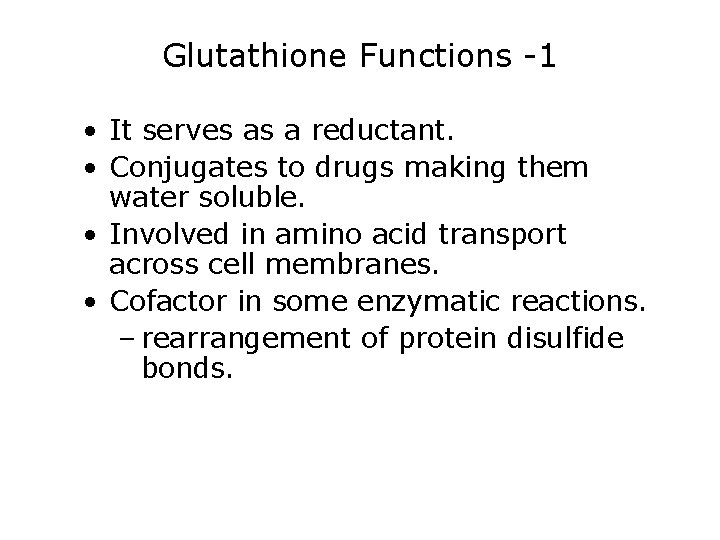 Glutathione Functions -1

• It serves as a reductant.
• Conjugates to drugs making them water soluble.
• Involved in amino acid transport across cell membranes.
• Cofactor in some enzymatic reactions.
– rearrangement of protein disulfide bonds.